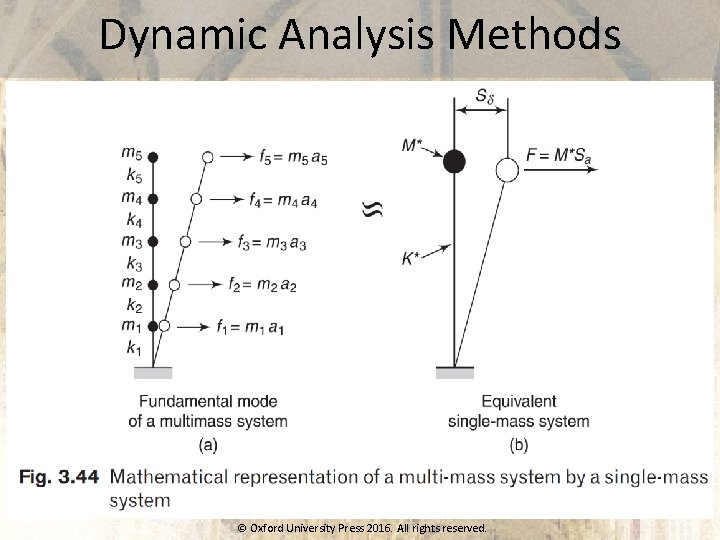 Dynamic Analysis Methods

$m_5$
$k_5$
$m_4$
$k_4$
$m_3$
$k_3$
$m_2$
$k_2$
$m_1$
$k_1$

$f_5 = m_5 a_5$
$f_4 = m_4 a_4$
$f_3 = m_3 a_3$
$f_2 = m_2 a_2$
$f_1 = m_1 a_1$

Fundamental mode of a multimass system
(a)

$\approx$

$S_\delta$
$M^*$
$F = M^* S_a$
$K^*$

Equivalent single-mass system
(b)

Fig. 3.44 Mathematical representation of a multi-mass system by a single-mass system

© Oxford University Press 2016. All rights reserved.